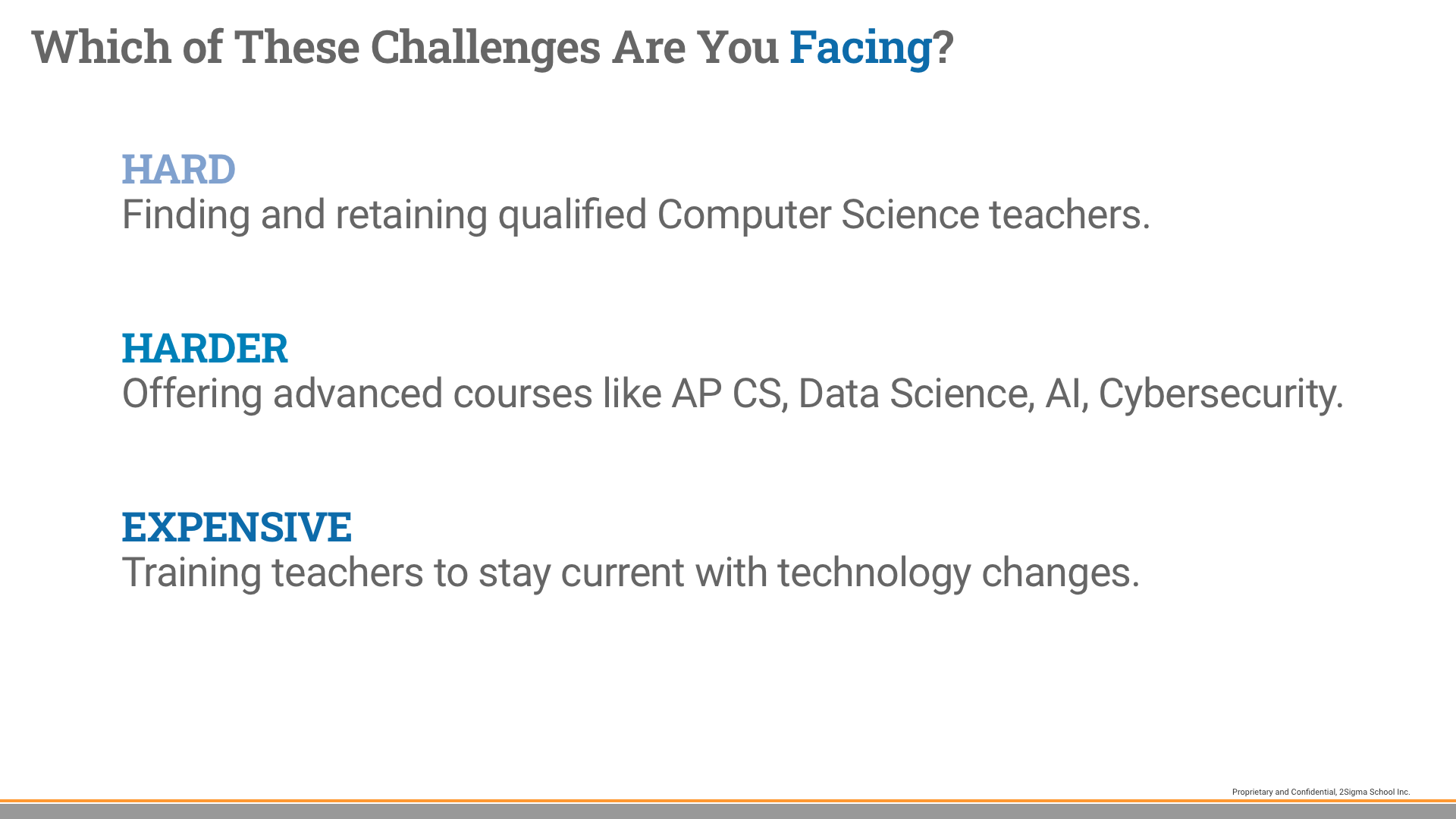 Which of These Challenges Are You Facing?

HARD
Finding and retaining qualified Computer Science teachers.

HARDER
Offering advanced courses like AP CS, Data Science, AI, Cybersecurity.

EXPENSIVE
Training teachers to stay current with technology changes.

Proprietary and Confidential, 2Sigma School Inc.